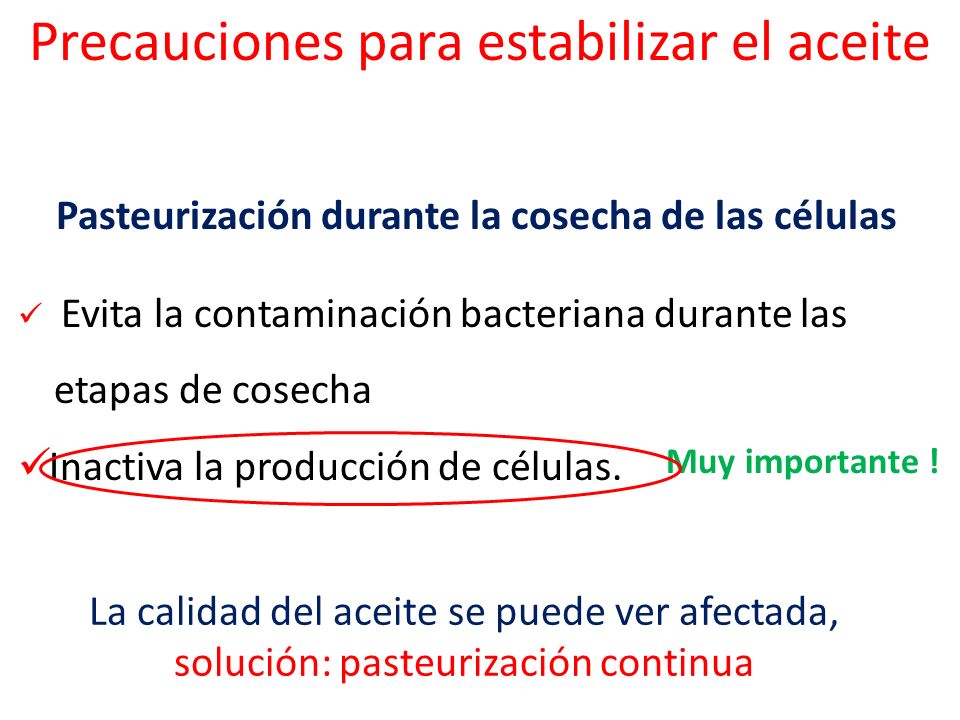 Precauciones para estabilizar el aceite

Pasteurización durante la cosecha de las células

✓ Evita la contaminación bacteriana durante las etapas de cosecha

✓ Inactiva la producción de células.

Muy importante !

La calidad del aceite se puede ver afectada,
solución: pasteurización continua